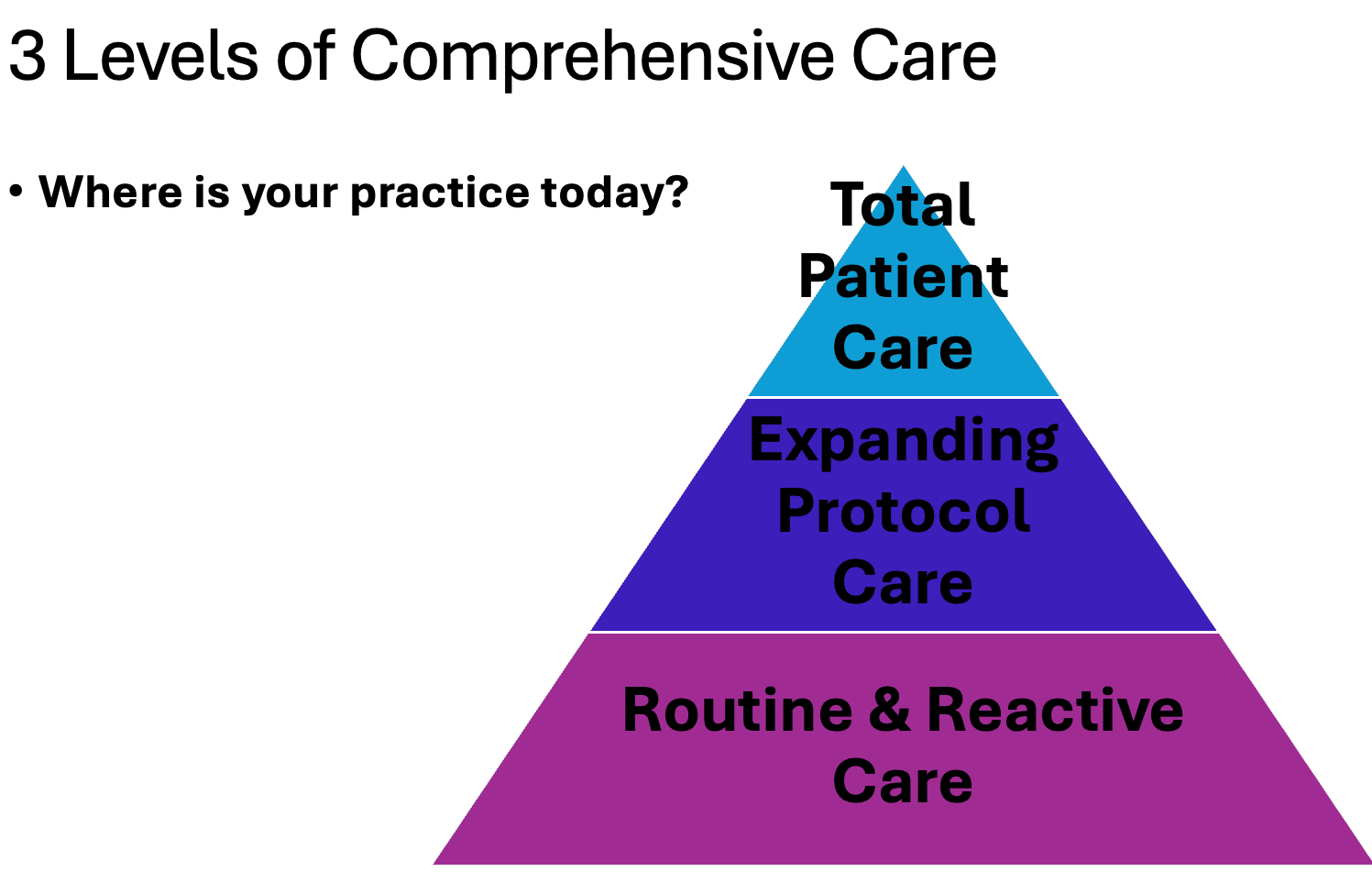 3 Levels of Comprehensive Care

• Where is your practice today?

Total Patient Care

Expanding Protocol Care

Routine & Reactive Care